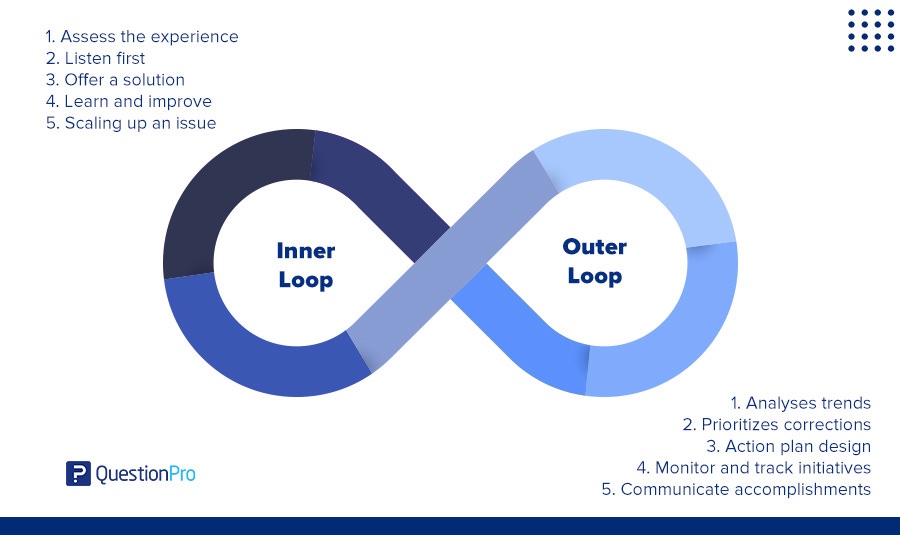 1. Assess the experience
2. Listen first
3. Offer a solution
4. Learn and improve
5. Scaling up an issue

Inner Loop

Outer Loop

1. Analyses trends
2. Prioritizes corrections
3. Action plan design
4. Monitor and track initiatives
5. Communicate accomplishments

QuestionPro